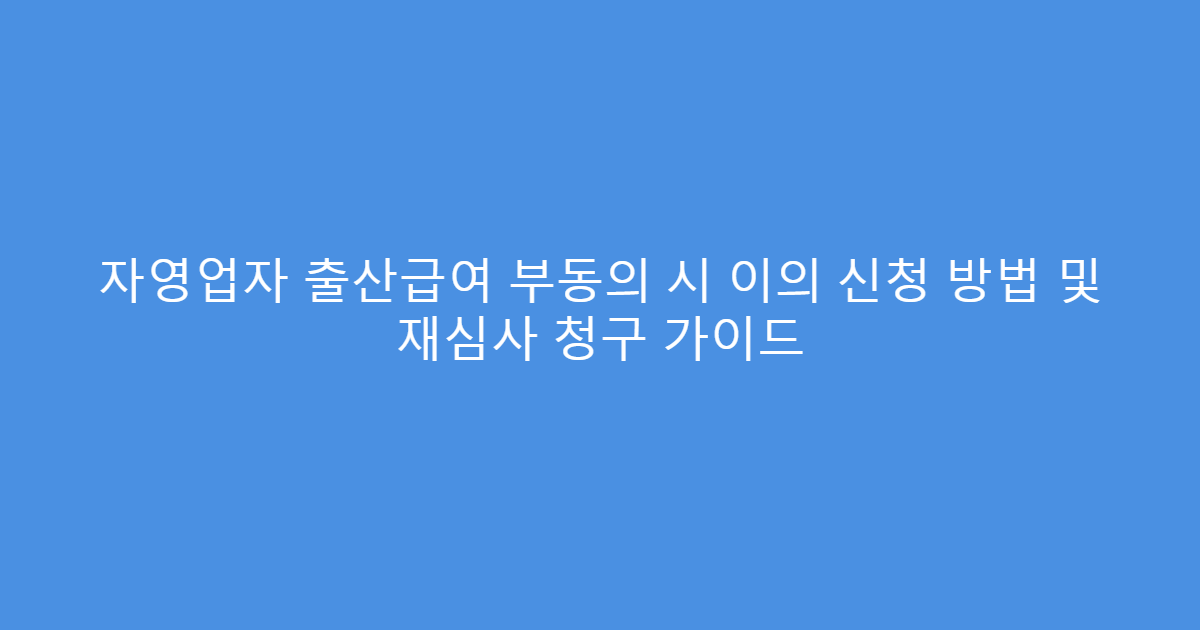 자영업자 출산급여 부동의 시 이의 신청 방법 및 재심사 청구 가이드